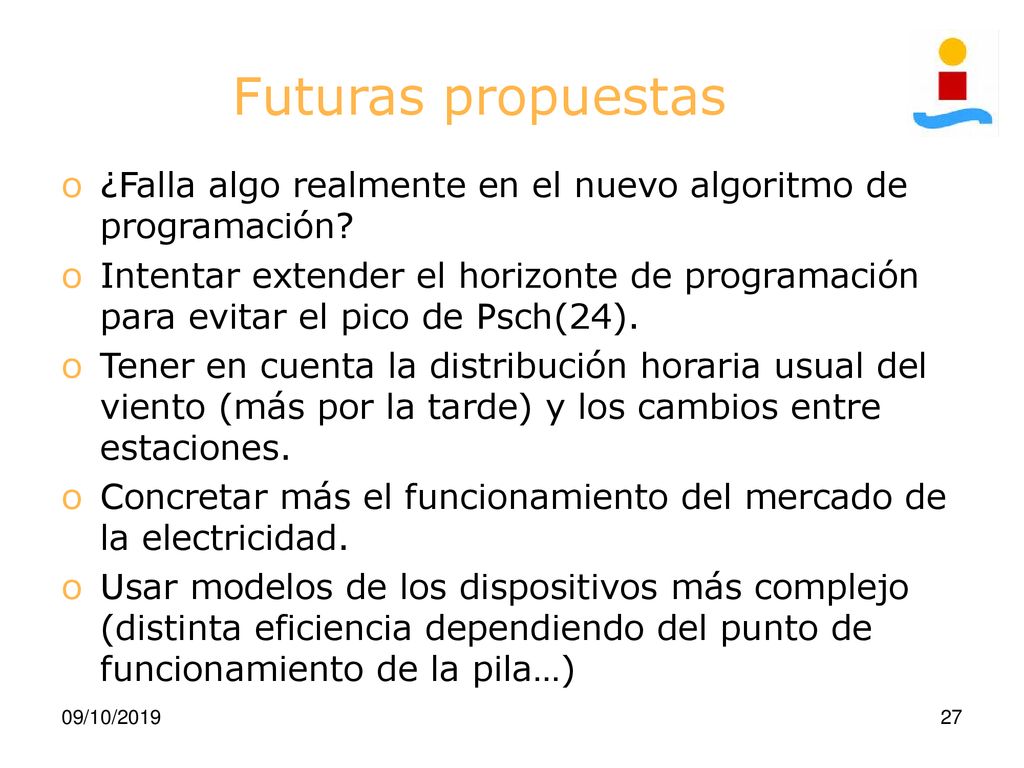 Futuras propuestas

o ¿Falla algo realmente en el nuevo algoritmo de programación?

o Intentar extender el horizonte de programación para evitar el pico de Psch(24).

o Tener en cuenta la distribución horaria usual del viento (más por la tarde) y los cambios entre estaciones.

o Concretar más el funcionamiento del mercado de la electricidad.

o Usar modelos de los dispositivos más complejo (distinta eficiencia dependiendo del punto de funcionamiento de la pila…)

09/10/2019

27